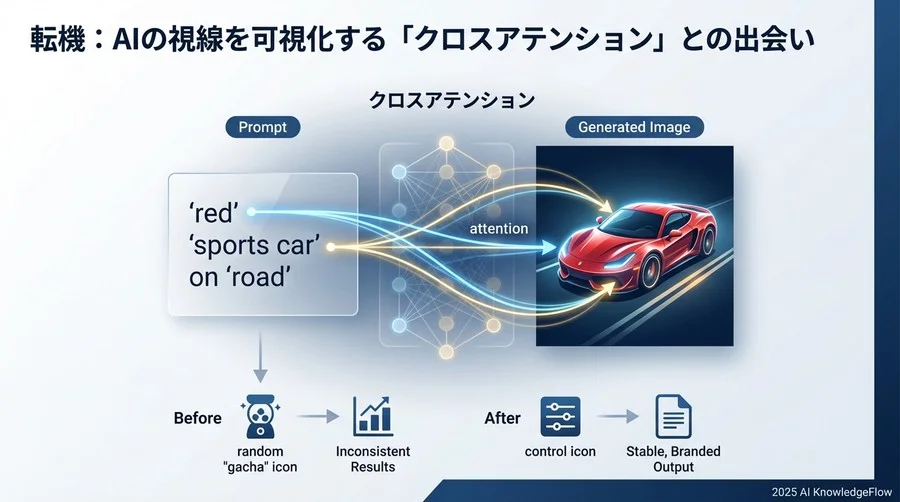 転機：AIの視線を可視化する「クロスアテンション」との出会い

クロスアテンション

Prompt

Generated Image

‘red’
‘sports car’
on ‘road’

attention

Before

random "gacha" icon

Inconsistent Results

After

control icon

Stable, Branded Output

2025 AI KnowledgeFlow